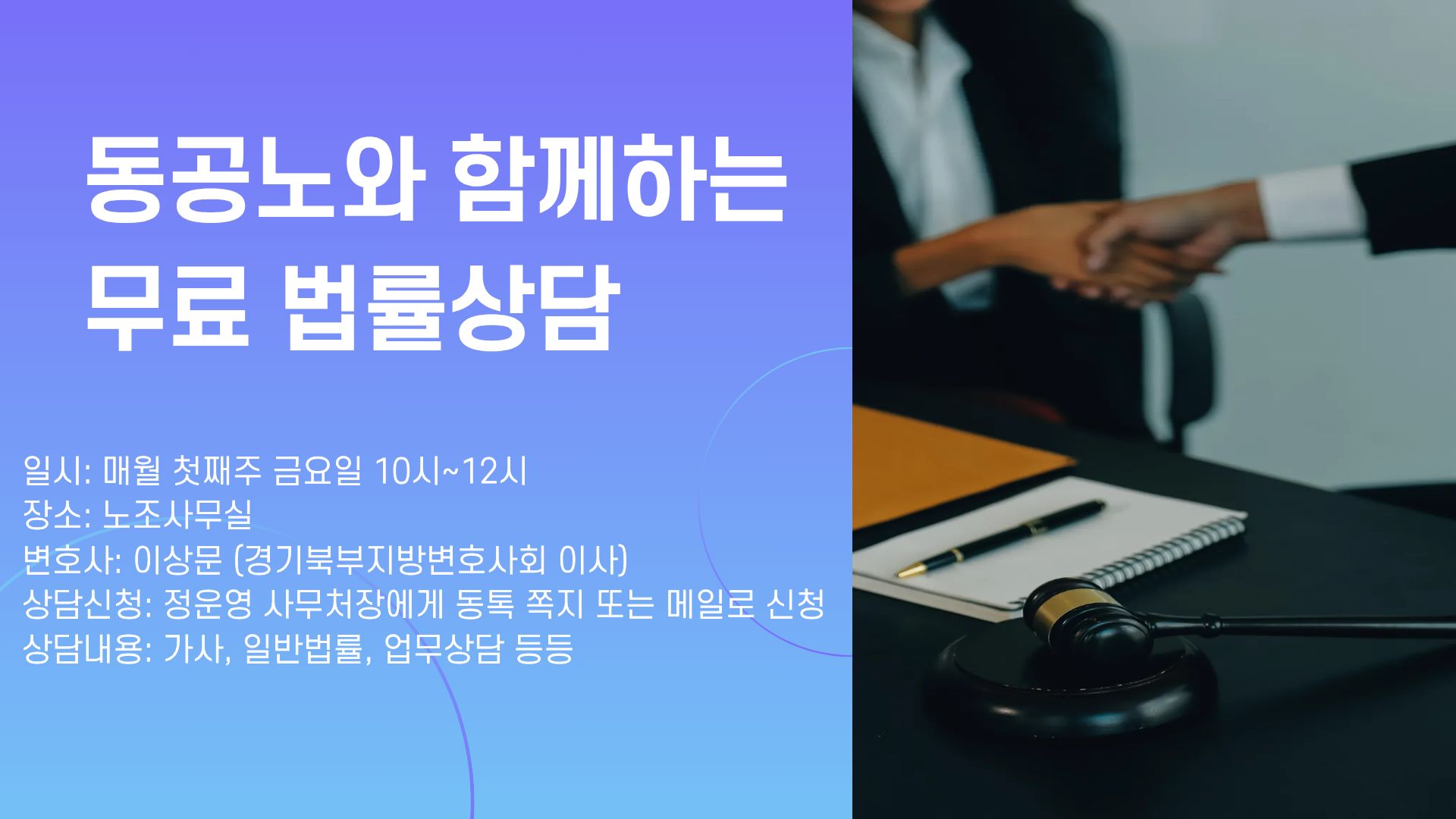 동공노와 함께하는 무료 법률상담

일시: 매월 첫째주 금요일 10시~12시
장소: 노조사무실
변호사: 이상문 (경기북부지방변호사회 이사)
상담신청: 정운영 사무처장에게 동톡 쪽지 또는 메일로 신청
상담내용: 가사, 일반법률, 업무상담 등등